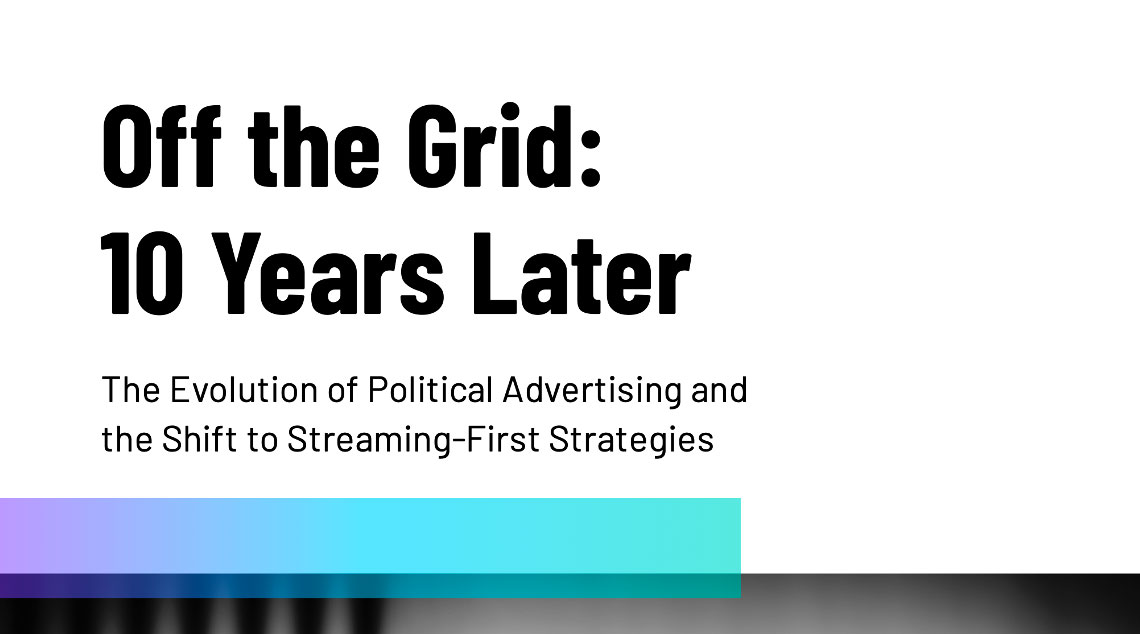 Off the Grid:
10 Years Later

The Evolution of Political Advertising and the Shift to Streaming-First Strategies